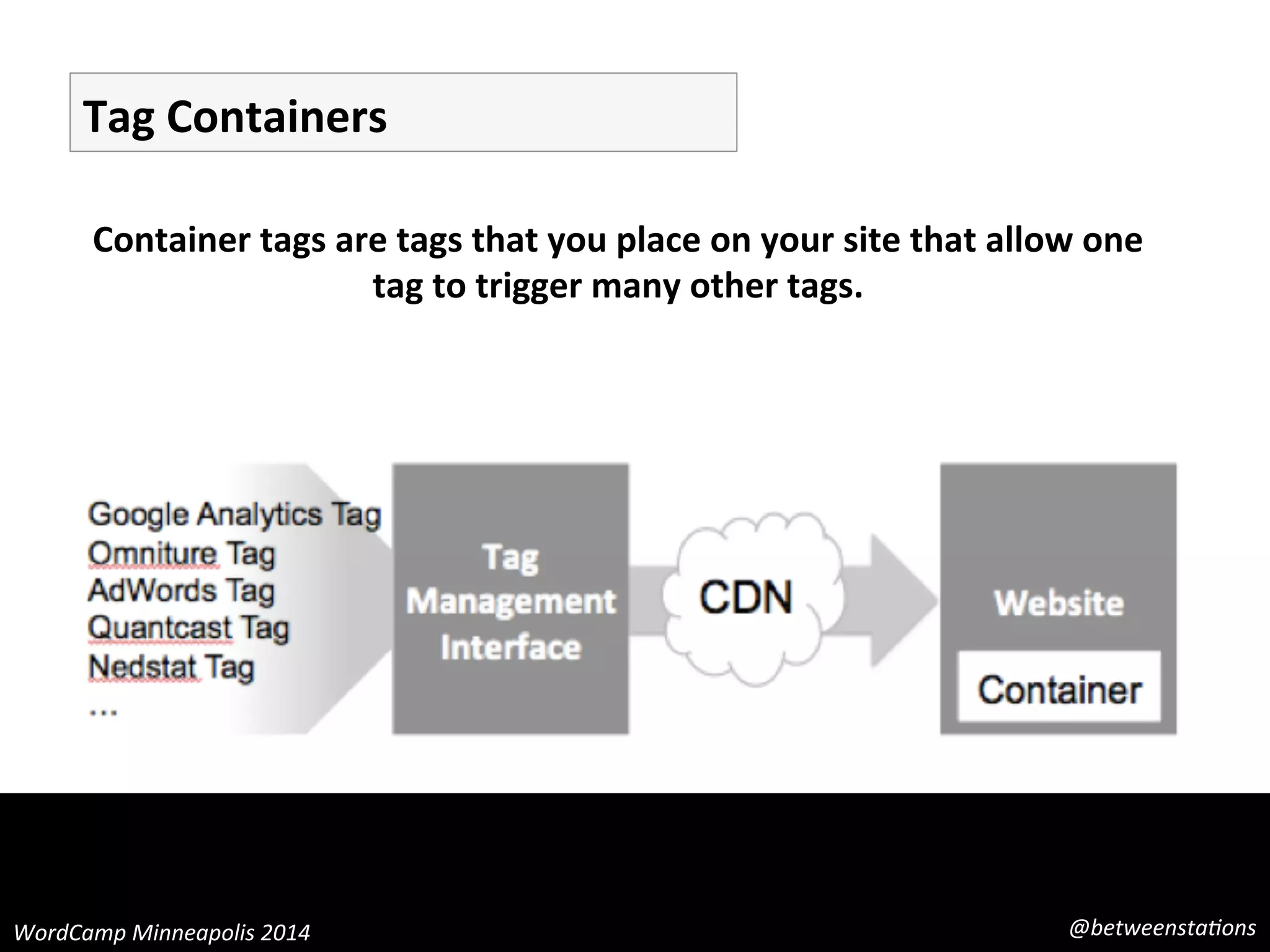 Tag Containers

Container tags are tags that you place on your site that allow one tag to trigger many other tags.

Google Analytics Tag
Omniture Tag
AdWords Tag
Quantcast Tag
Nedstat Tag
...

Tag Management Interface

CDN

Website

Container

WordCamp Minneapolis 2014

@betweenstations